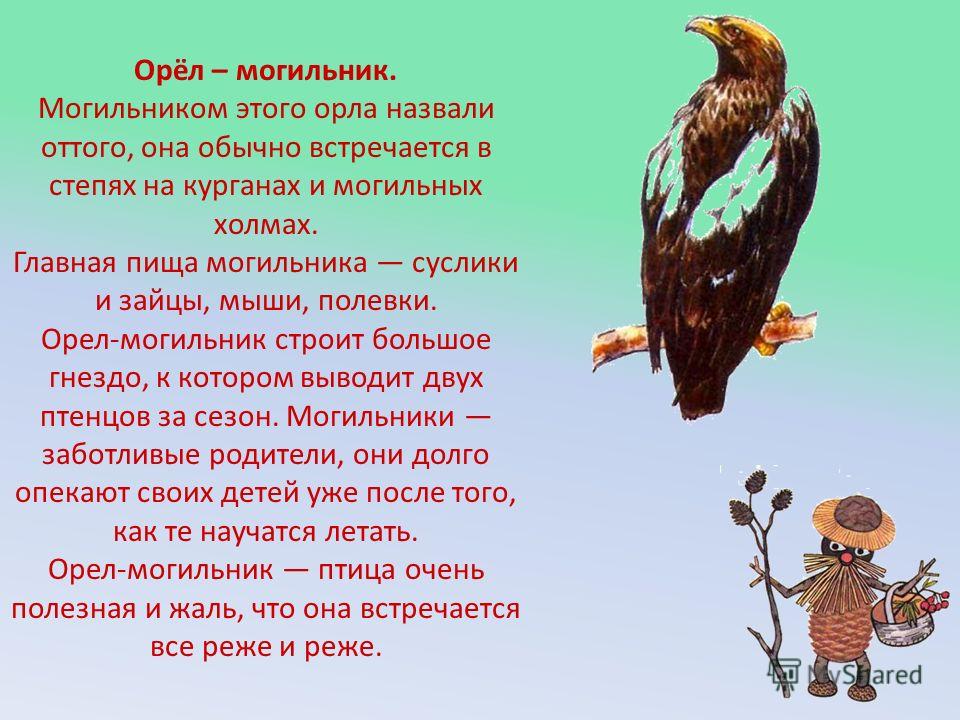 Орёл – могильник.
Могильником этого орла назвали оттого, она обычно встречается в степях на курганах и могильных холмах.
Главная пища могильника — суслики и зайцы, мыши, полевки.
Орел-могильник строит большое гнездо, к котором выводит двух птенцов за сезон. Могильники — заботливые родители, они долго опекают своих детей уже после того, как те научатся летать.
Орел-могильник — птица очень полезная и жаль, что она встречается все реже и реже.

MyShared